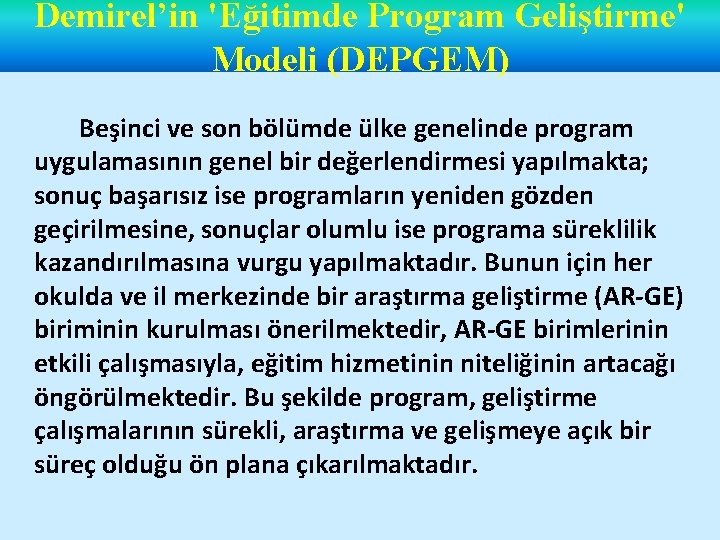 Demirel’in 'Eğitimde Program Geliştirme' Modeli (DEPGEM)

Beşinci ve son bölümde ülke genelinde program uygulamasının genel bir değerlendirmesi yapılmakta; sonuç başarısız ise programların yeniden gözden geçirilmesine, sonuçlar olumlu ise programa süreklilik kazandırılmasına vurgu yapılmaktadır. Bunun için her okulda ve il merkezinde bir araştırma geliştirme (AR-GE) biriminin kurulması önerilmektedir, AR-GE birimlerinin etkili çalışmasıyla, eğitim hizmetinin niteliğinin artacağı öngörülmektedir. Bu şekilde program, geliştirme çalışmalarının sürekli, araştırma ve gelişmeye açık bir süreç olduğu ön plana çıkarılmaktadır.